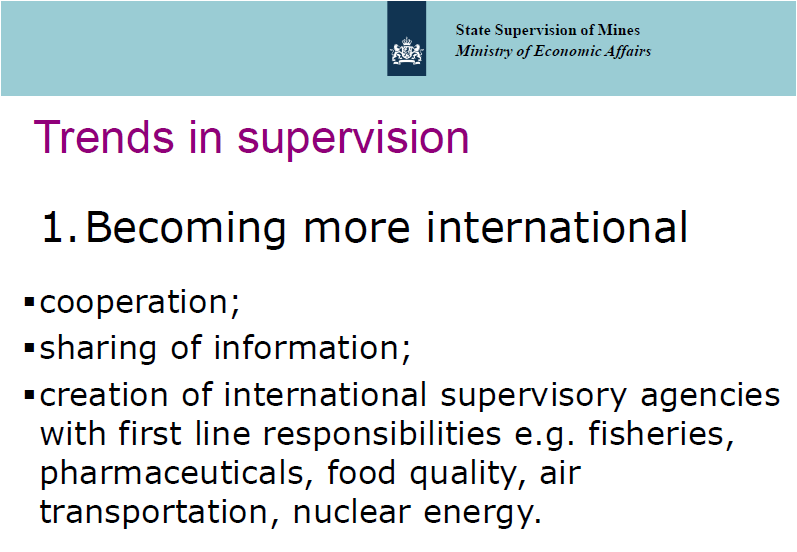 State Supervision of Mines
Ministry of Economic Affairs

Trends in supervision

1. Becoming more international

▪ cooperation;
▪ sharing of information;
▪ creation of international supervisory agencies with first line responsibilities e.g. fisheries, pharmaceuticals, food quality, air transportation, nuclear energy.